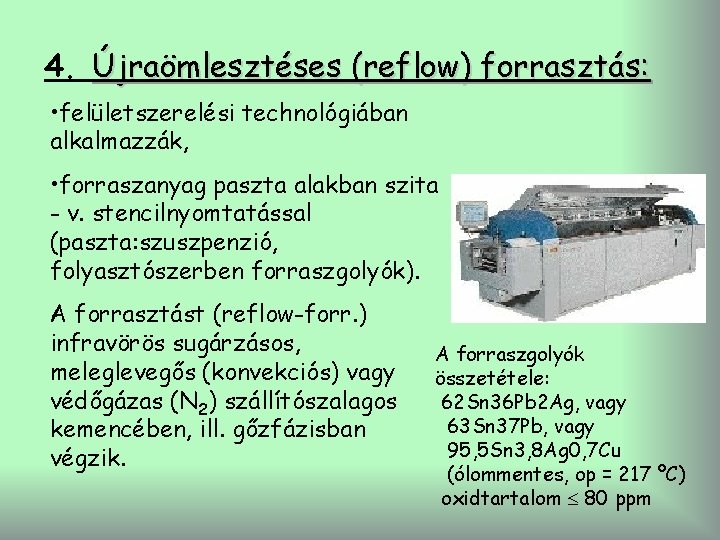 4. Újraömlesztéses (reflow) forrasztás:

•felületszerelési technológiában alkalmazzák,

•forraszanyag paszta alakban szita - v. stencilnyomtatással (paszta:szuszpenzió, folyasztószerben forraszgolyók).

A forrasztást (reflow-forr.) infravörös sugárzásos, meleglevegős (konvekciós) vagy védőgázas ($N_2$) szállítószalagos kemencében, ill. gőzfázisban végzik.

A forraszgolyók összetétele:
62Sn36Pb2Ag, vagy
63Sn37Pb, vagy
95,5Sn3,8Ag0,7Cu
(ólommentes, op = 217 °C)
oxidtartalom $\leq$ 80 ppm